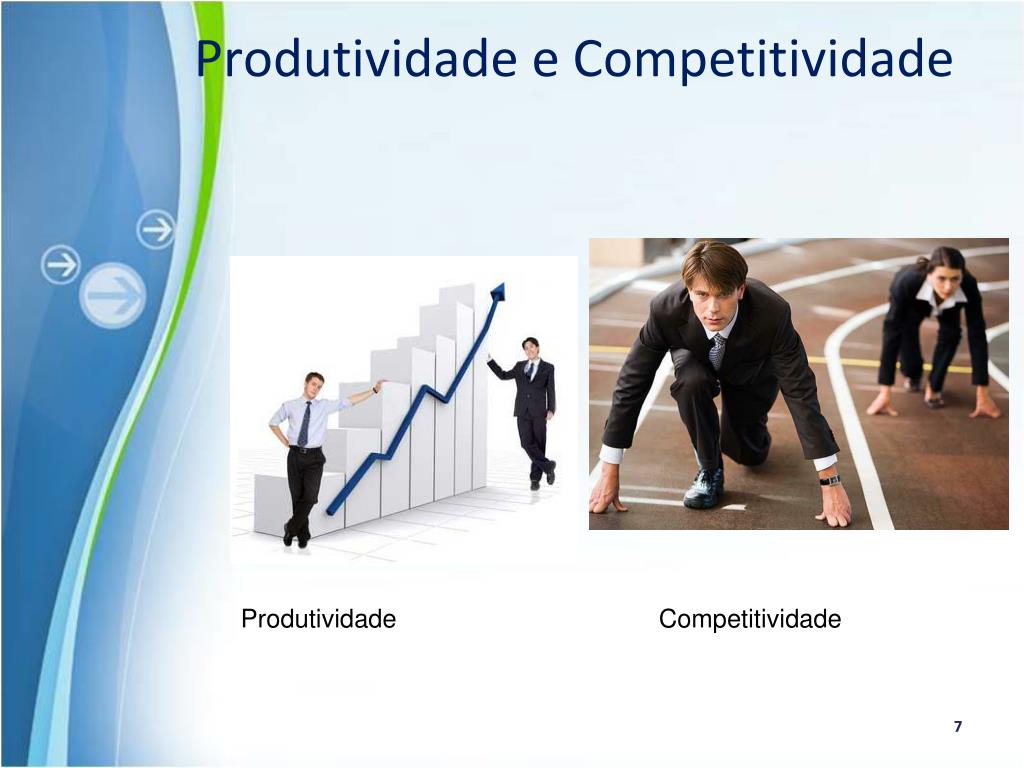 Produtividade e Competitividade

Produtividade

Competitividade

7